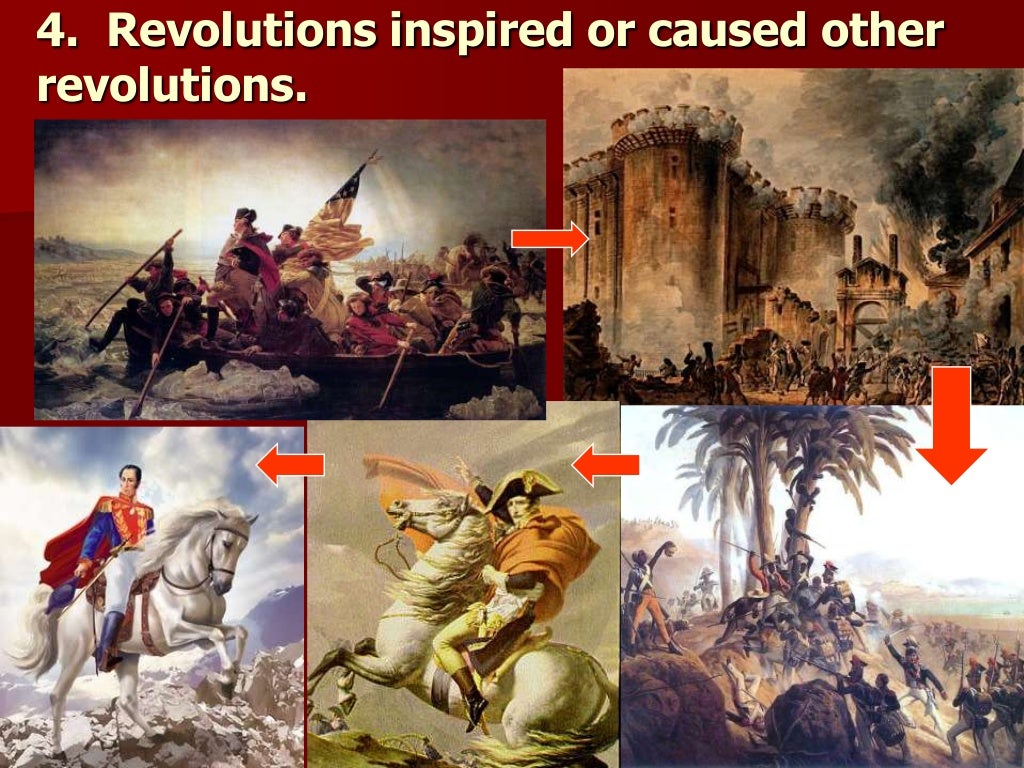 4. Revolutions inspired or caused other revolutions.